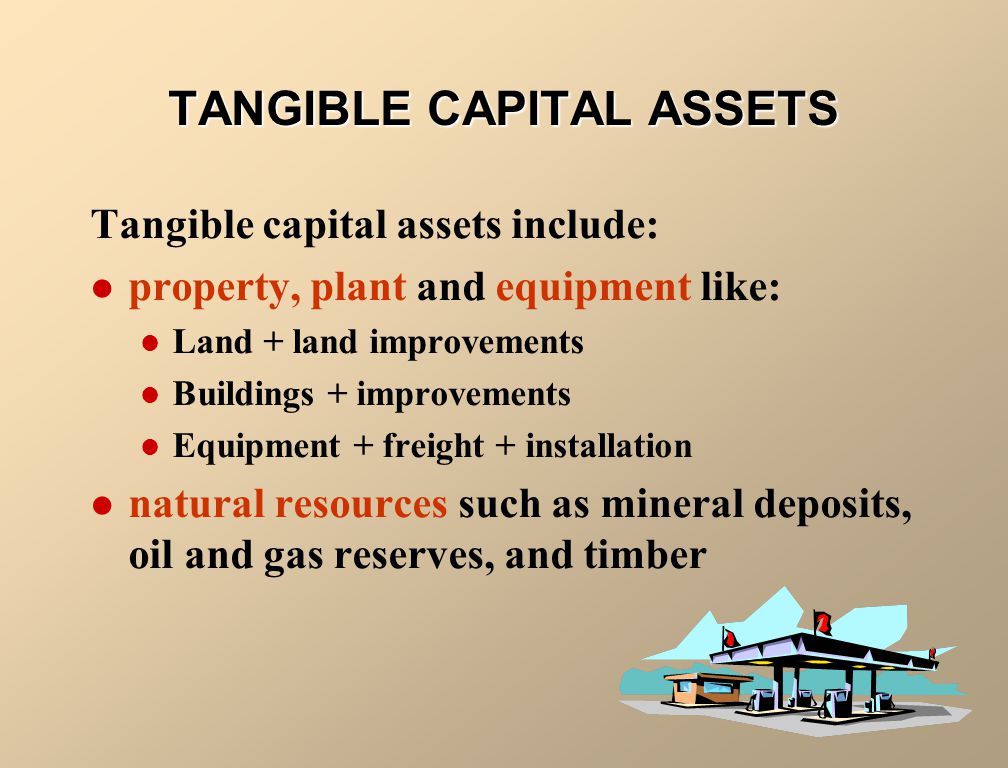 TANGIBLE CAPITAL ASSETS

Tangible capital assets include:

- property, plant and equipment like:
  - Land + land improvements
  - Buildings + improvements
  - Equipment + freight + installation
- natural resources such as mineral deposits, oil and gas reserves, and timber